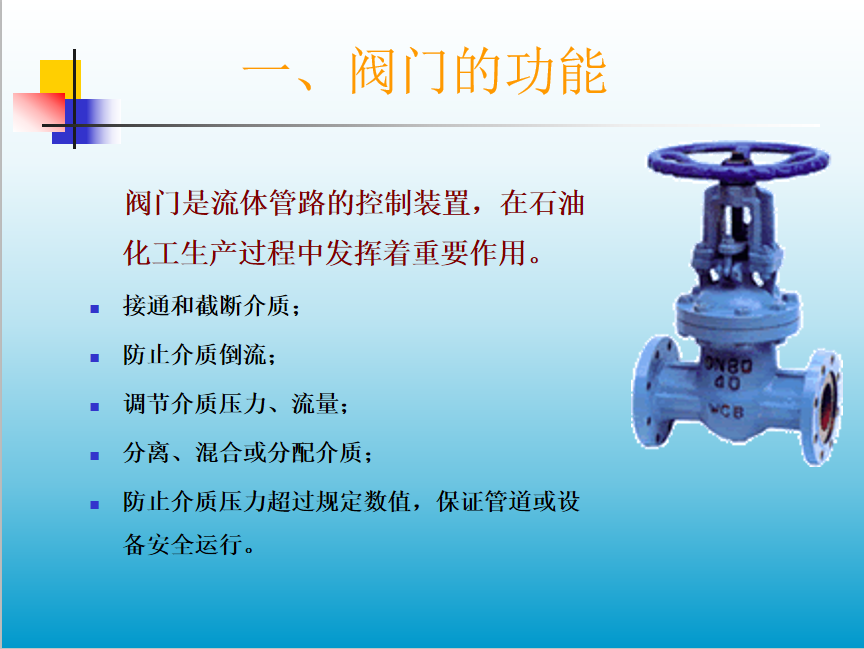 一、阀门的功能

阀门是流体管路的控制装置，在石油化工生产过程中发挥着重要作用。

- 接通和截断介质；
- 防止介质倒流；
- 调节介质压力、流量；
- 分离、混合或分配介质；
- 防止介质压力超过规定数值，保证管道或设备安全运行。

DN80
40
WCB